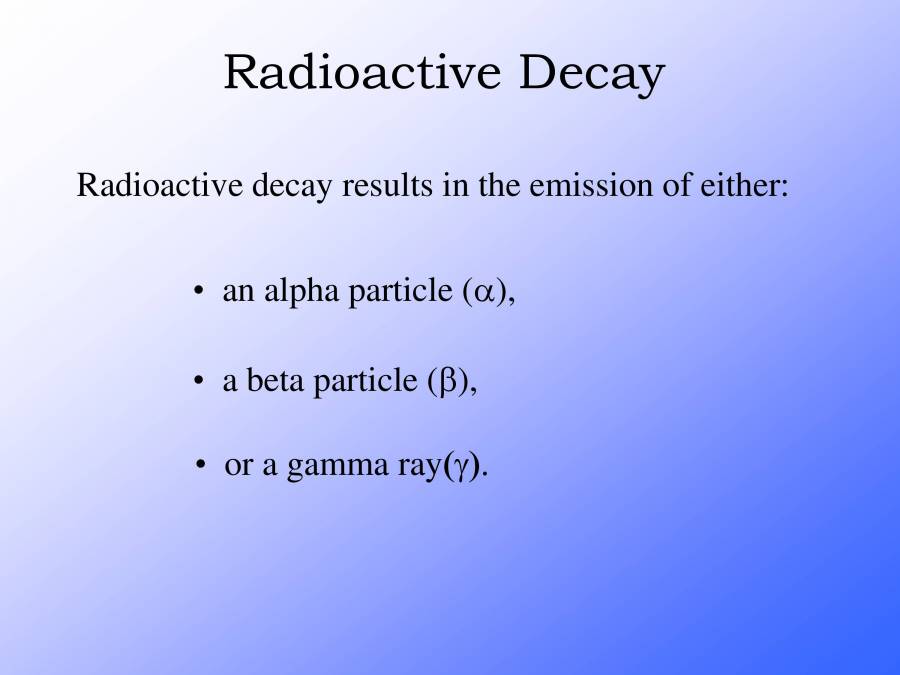 Radioactive Decay

Radioactive decay results in the emission of either:

• an alpha particle ($\alpha$),

• a beta particle ($\beta$),

• or a gamma ray($\gamma$).